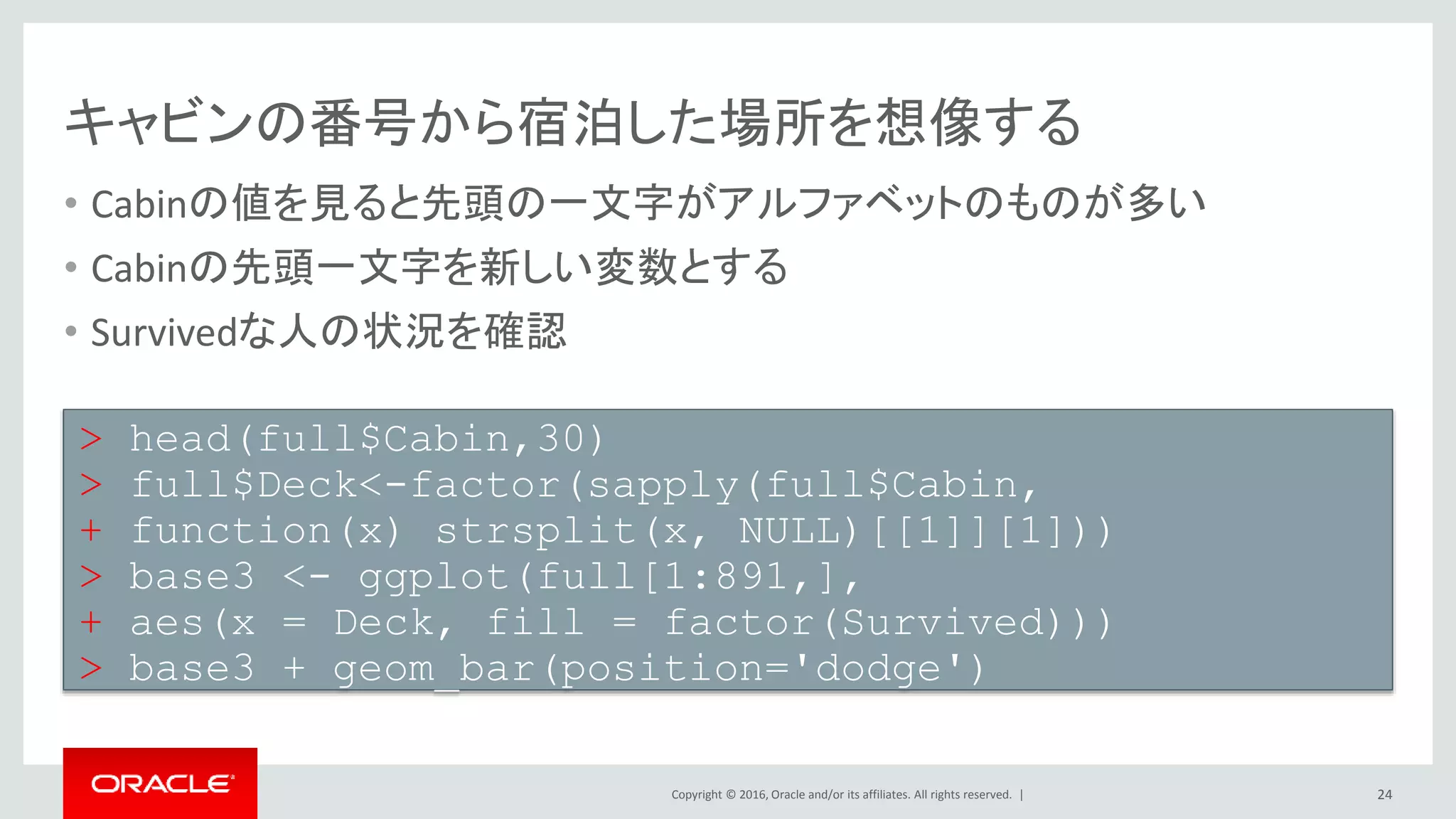 キャビンの番号から宿泊した場所を想像する

• Cabinの値を見ると先頭の一文字がアルファベットのものが多い
• Cabinの先頭一文字を新しい変数とする
• Survivedな人の状況を確認

> head(full$Cabin,30)
> full$Deck<-factor(sapply(full$Cabin,
+ function(x) strsplit(x, NULL)[[1]][1]))
> base3 <- ggplot(full[1:891,],
+ aes(x = Deck, fill = factor(Survived)))
> base3 + geom_bar(position='dodge')

ORACLE

Copyright © 2016, Oracle and/or its affiliates. All rights reserved. |

24